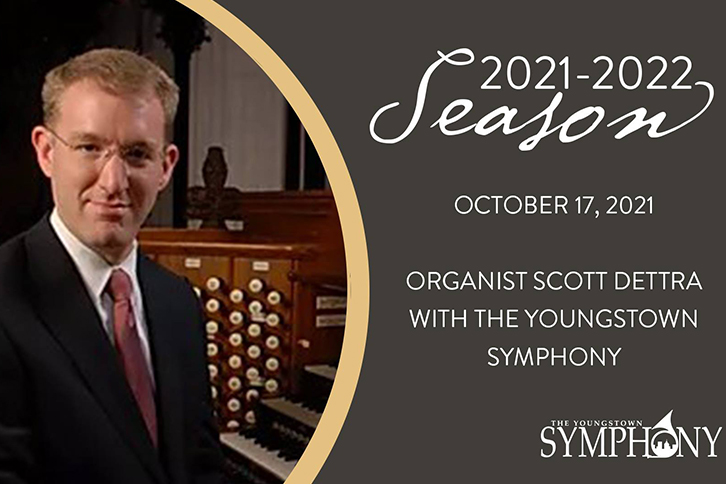 2021-2022
Season

OCTOBER 17, 2021

ORGANIST SCOTT DETTRA WITH THE YOUNGSTOWN SYMPHONY

THE YOUNGSTOWN
SYMPHONY